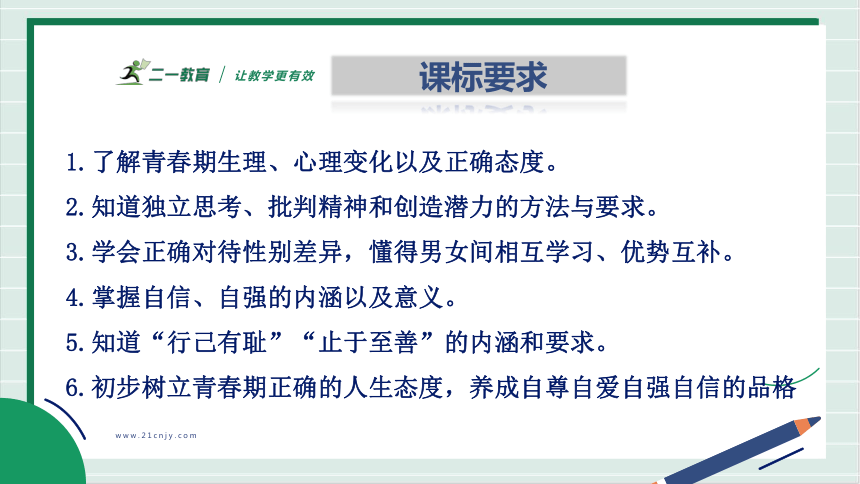 二一教育 | 让教学更有效

课标要求

1.了解青春期生理、心理变化以及正确态度。

2.知道独立思考、批判精神和创造潜力的方法与要求。

3.学会正确对待性别差异，懂得男女间相互学习、优势互补。

4.掌握自信、自强的内涵以及意义。

5.知道“行己有耻”“止于至善”的内涵和要求。

6.初步树立青春期正确的人生态度，养成自尊自爱自强自信的品格

www.21cnjy.com